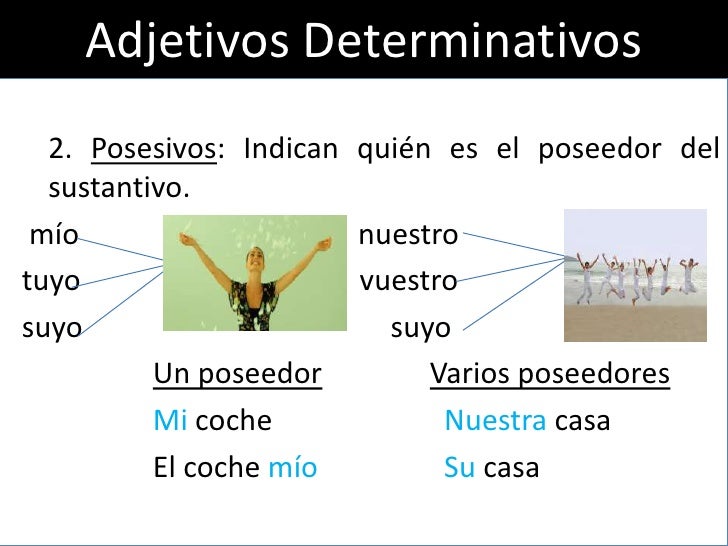 Adjetivos Determinativos

2. Posesivos: Indican quién es el poseedor del sustantivo.

mío
tuyo
suyo

nuestro
vuestro
suyo

Un poseedor
Mi coche
El coche mío

Varios poseedores
Nuestra casa
Su casa